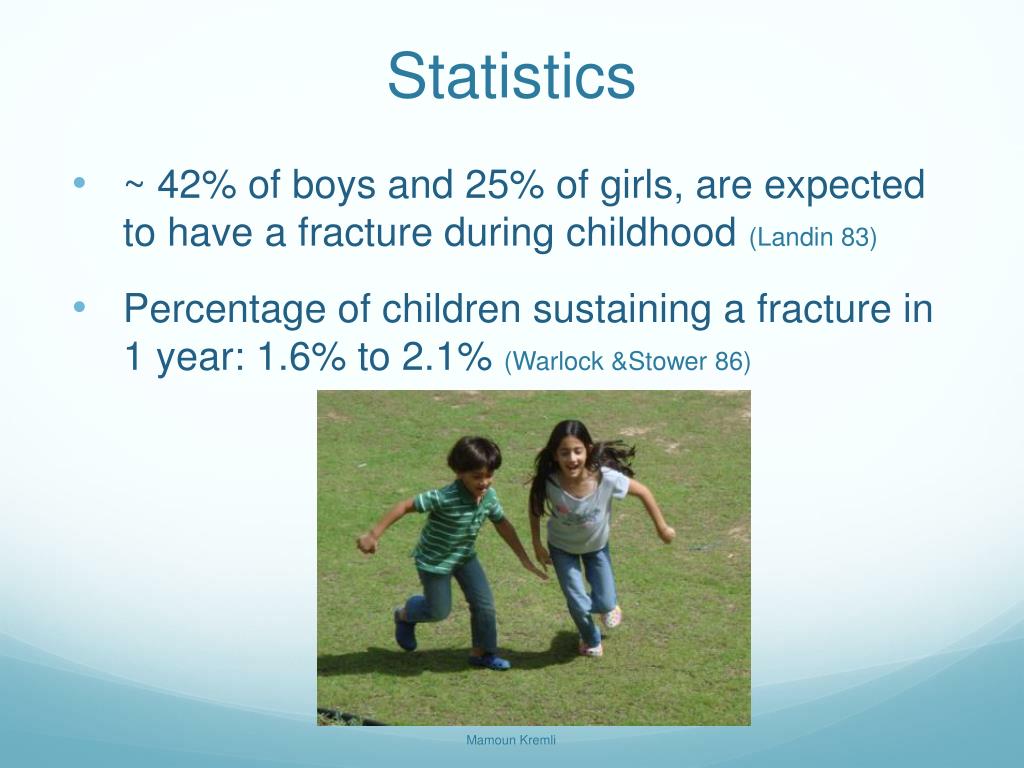 Statistics

• ~ 42% of boys and 25% of girls, are expected to have a fracture during childhood (Landin 83)

• Percentage of children sustaining a fracture in 1 year: 1.6% to 2.1% (Warlock &Stower 86)

Mamoun Kremli